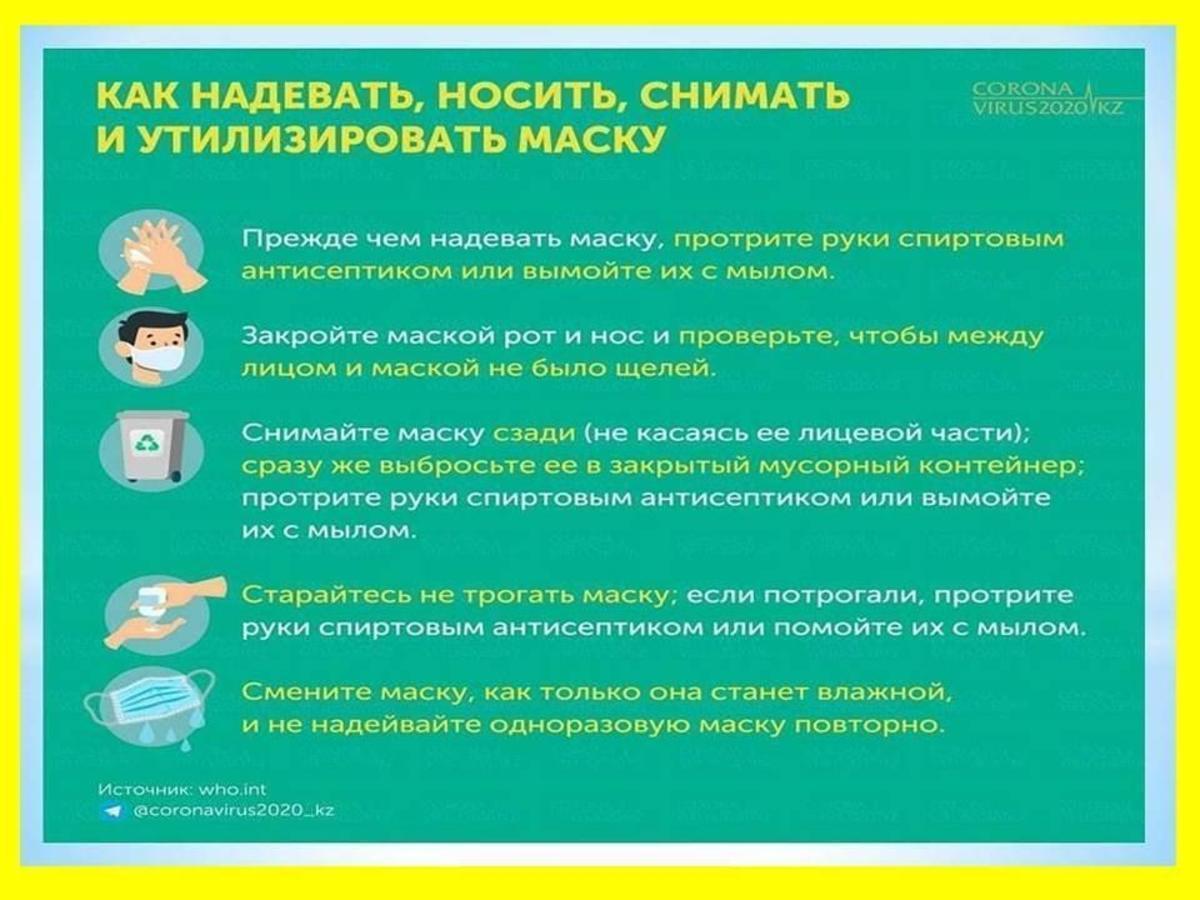 КАК НАДЕВАТЬ, НОСИТЬ, СНИМАТЬ И УТИЛИЗИРОВАТЬ МАСКУ

CORONA VIRUS2020 KZ

Прежде чем надевать маску, протрите руки спиртовым антисептиком или вымойте их с мылом.

Закройте маской рот и нос и проверьте, чтобы между лицом и маской не было щелей.

Снимайте маску сзади (не касаясь ее лицевой части); сразу же выбросьте ее в закрытый мусорный контейнер; протрите руки спиртовым антисептиком или вымойте их с мылом.

Старайтесь не трогать маску; если потрогали, протрите руки спиртовым антисептиком или помойте их с мылом.

Смените маску, как только она станет влажной, и не надейвайте одноразовую маску повторно.

Источник: who.int
@coronavirus2020_kz